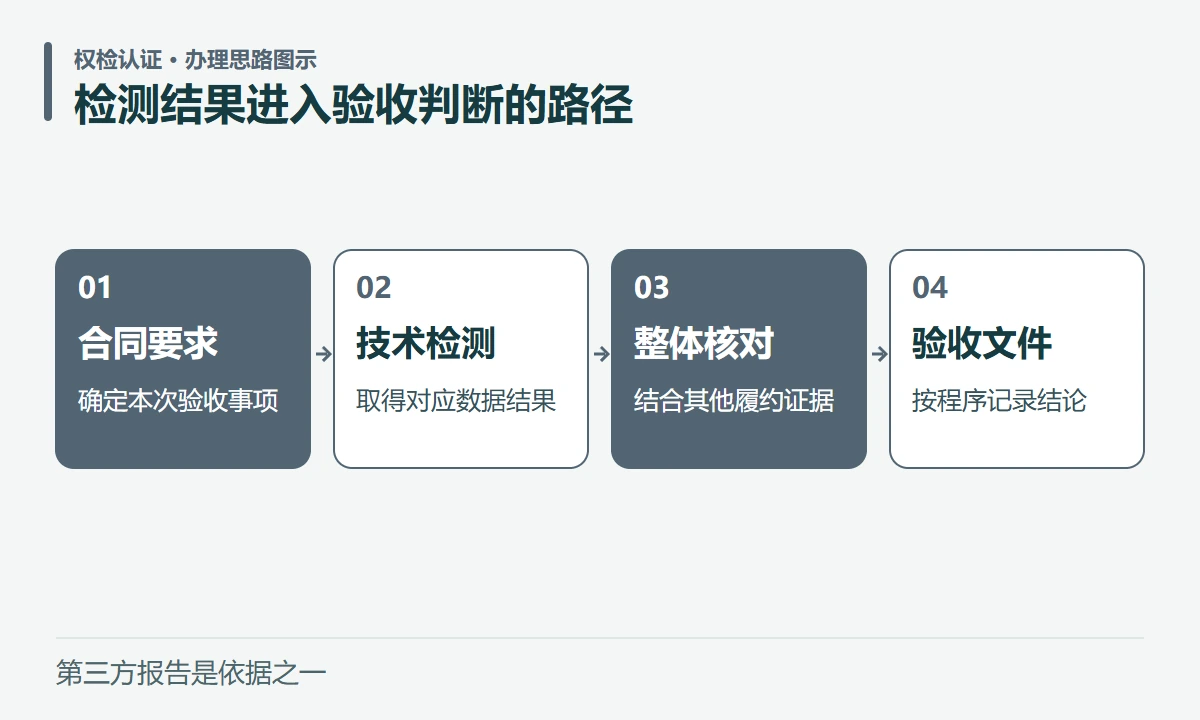 权检认证 • 办理思路图示

检测结果进入验收判断的路径

01
合同要求
确定本次验收事项

→

02
技术检测
取得对应数据结果

→

03
整体核对
结合其他履约证据

→

04
验收文件
按程序记录结论

第三方报告是依据之一